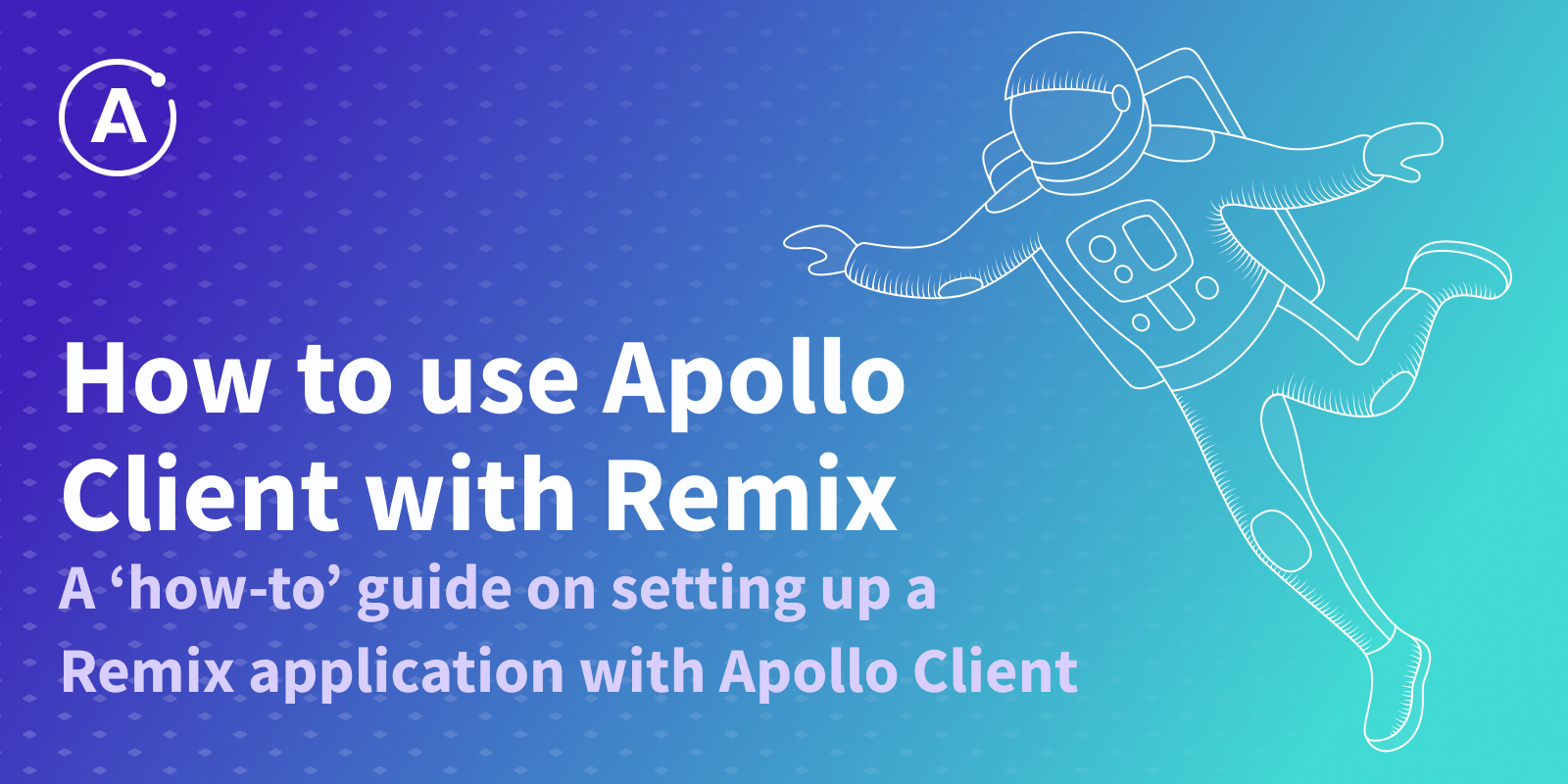 A

How to use Apollo Client with Remix

A ‘how-to’ guide on setting up a Remix application with Apollo Client